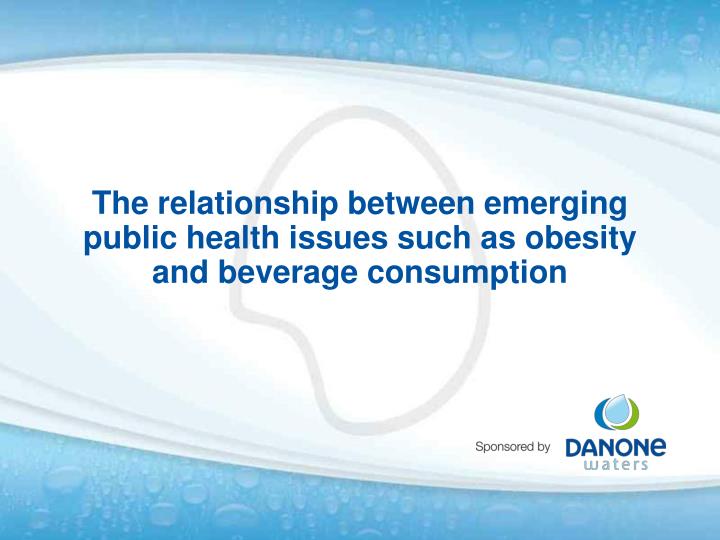 The relationship between emerging public health issues such as obesity and beverage consumption

Sponsored by DANONE waters